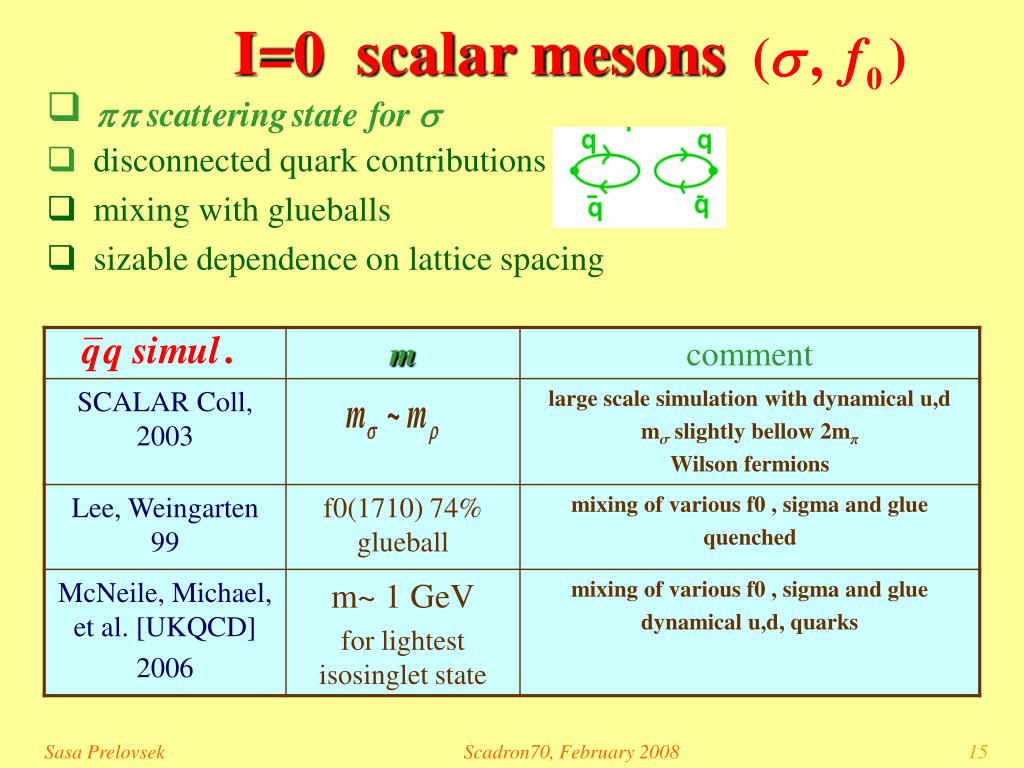 I=0 scalar mesons $(\sigma, f_0)$

❑ $\pi\pi$ scattering state for $\sigma$
❑ disconnected quark contributions
❑ mixing with glueballs
❑ sizable dependence on lattice spacing

q q
$\bar{q}$ $\bar{q}$

| $\bar{q}q$ simul. | m | comment |
|---|---|---|
| SCALAR Coll, 2003 | $m_\sigma \sim m_\rho$ | large scale simulation with dynamical u,d $m_\sigma$ slightly bellow $2m_\pi$ Wilson fermions |
| Lee, Weingarten 99 | f0(1710) 74% glueball | mixing of various f0 , sigma and glue quenched |
| McNeile, Michael, et al. [UKQCD] 2006 | m~ 1 GeV for lightest isosinglet state | mixing of various f0 , sigma and glue dynamical u,d, quarks |

Sasa Prelovsek    Scadron70, February 2008    15